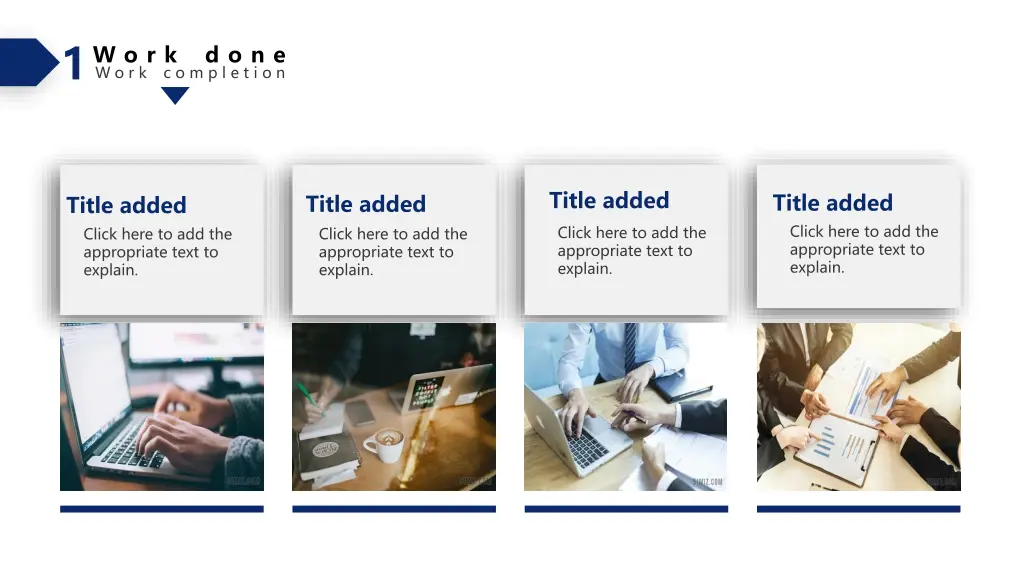 1 Work done
Work completion

Title added
Click here to add the appropriate text to explain.

Title added
Click here to add the appropriate text to explain.

Title added
Click here to add the appropriate text to explain.

Title added
Click here to add the appropriate text to explain.